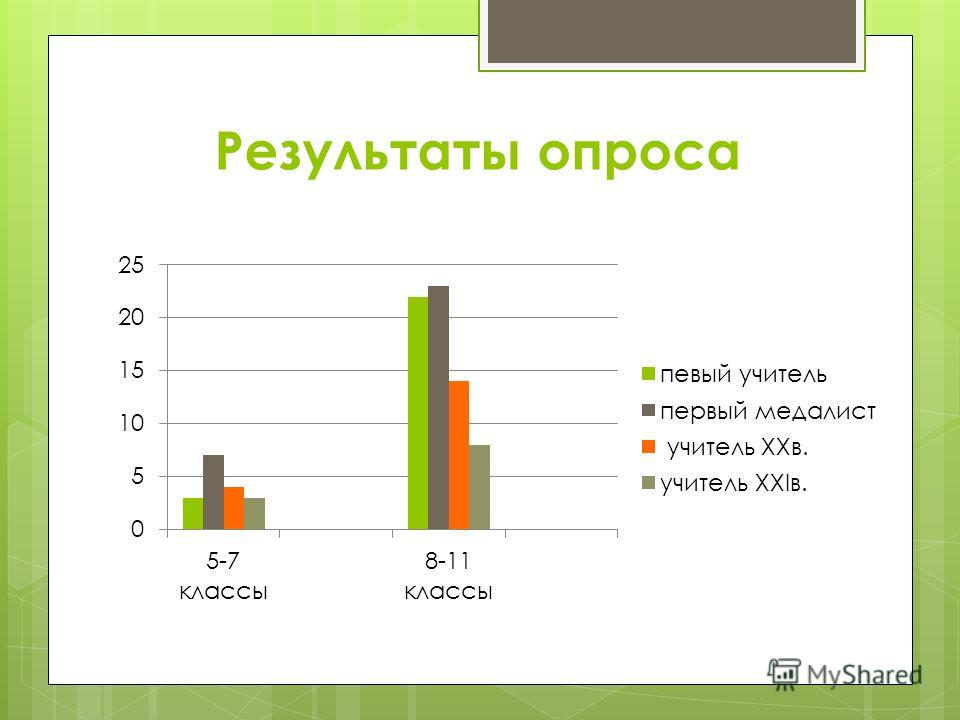 Результаты опроса

25
20
15
10
5
0

5-7 классы
8-11 классы

певый учитель
первый медалист
учитель XXв.
учитель XXIв.

MyShared